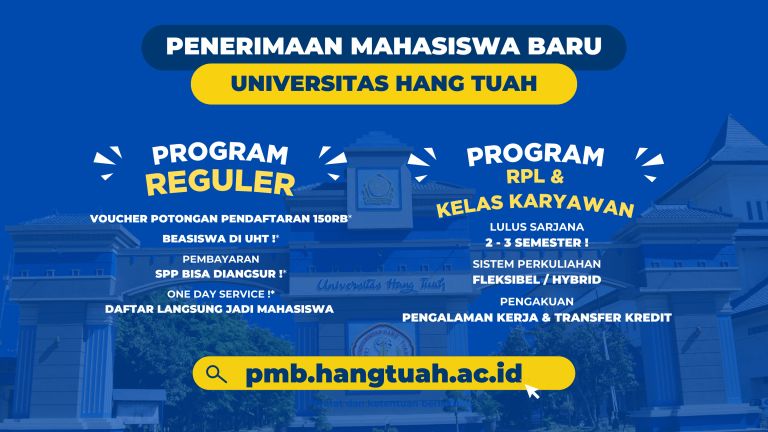 PENERIMAAN MAHASISWA BARU
UNIVERSITAS HANG TUAH

PROGRAM
REGULER

VOUCHER POTONGAN PENDAFTARAN 150RB*
BEASISWA DI UHT !*
PEMBAYARAN
SPP BISA DIANGSUR !*
ONE DAY SERVICE !*
DAFTAR LANGSUNG JADI MAHASISWA

PROGRAM
RPL &
KELAS KARYAWAN

LULUS SARJANA
2 - 3 SEMESTER !
SISTEM PERKULIAHAN
FLEKSIBEL / HYBRID
PENGAKUAN
PENGALAMAN KERJA & TRANSFER KREDIT

Universitas Hang Tuah

pmb.hangtuah.ac.id